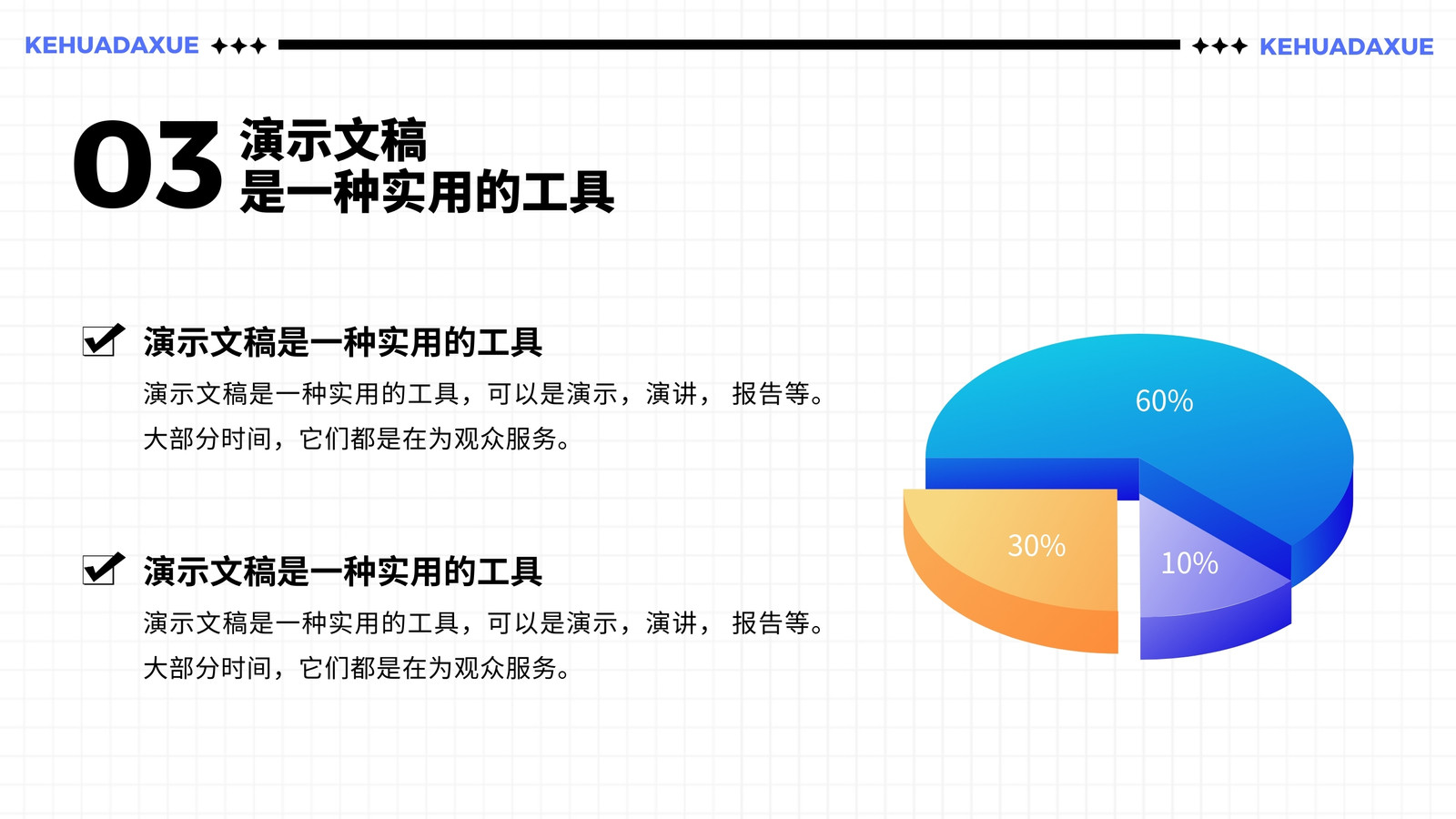 KEHUADAXUE ✦✦✦ ✦✦✦ KEHUADAXUE

03 演示文稿
是一种实用的工具

演示文稿是一种实用的工具
演示文稿是一种实用的工具，可以是演示，演讲， 报告等。大部分时间，它们都是在为观众服务。

演示文稿是一种实用的工具
演示文稿是一种实用的工具，可以是演示，演讲， 报告等。大部分时间，它们都是在为观众服务。

60%
30%
10%